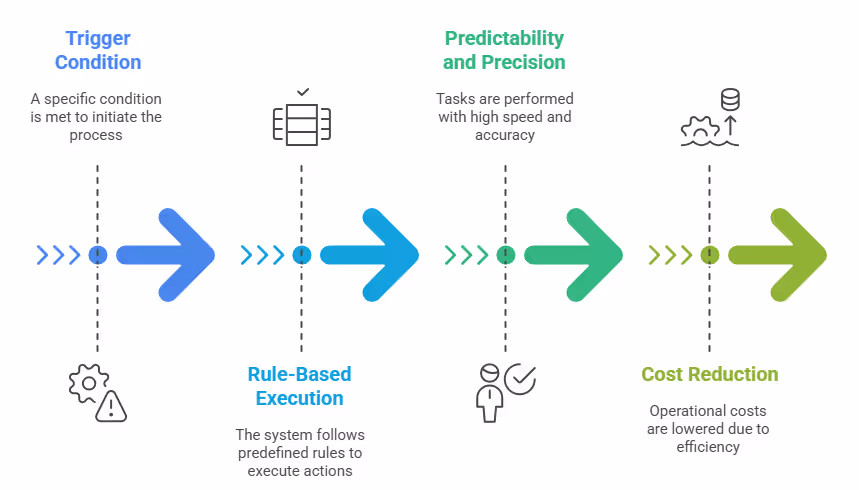 Trigger Condition

A specific condition is met to initiate the process

Rule-Based Execution

The system follows predefined rules to execute actions

Predictability and Precision

Tasks are performed with high speed and accuracy

Cost Reduction

Operational costs are lowered due to efficiency